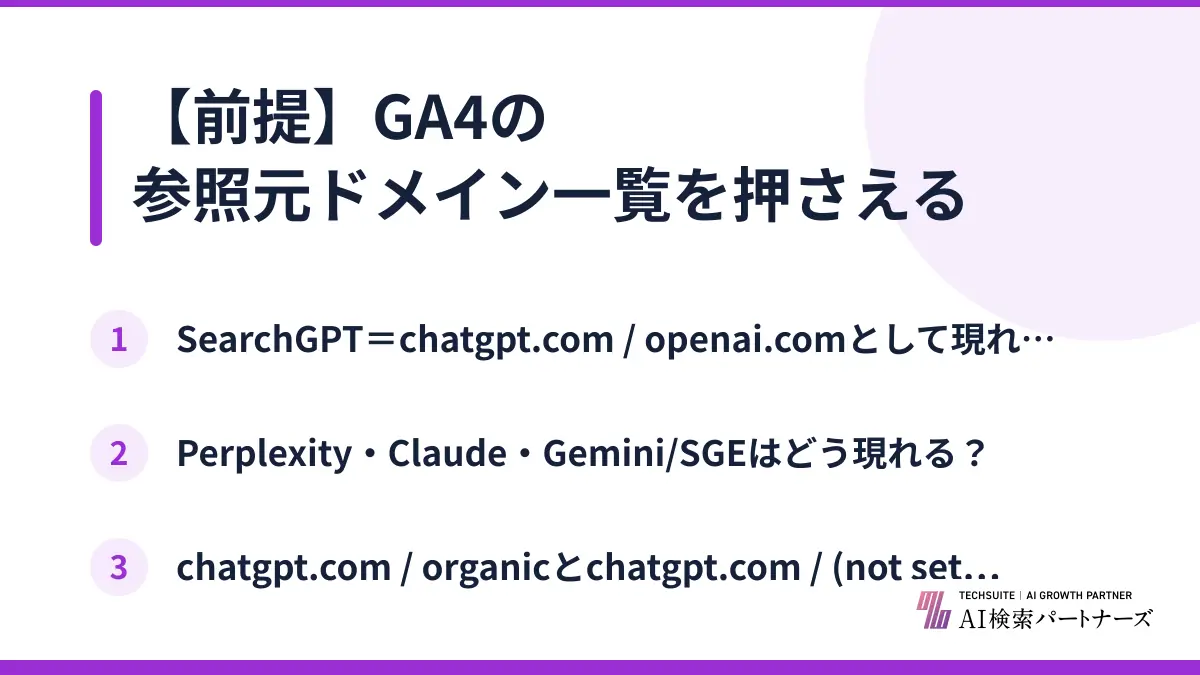 【前提】GA4の
参照元ドメイン一覧を押さえる

1 SearchGPT＝chatgpt.com / openai.comとして現れ…

2 Perplexity・Claude・Gemini/SGEはどう現れる？

3 chatgpt.com / organicとchatgpt.com / (not set…

TECHSUITE | AI GROWTH PARTNER
AI検索パートナーズ